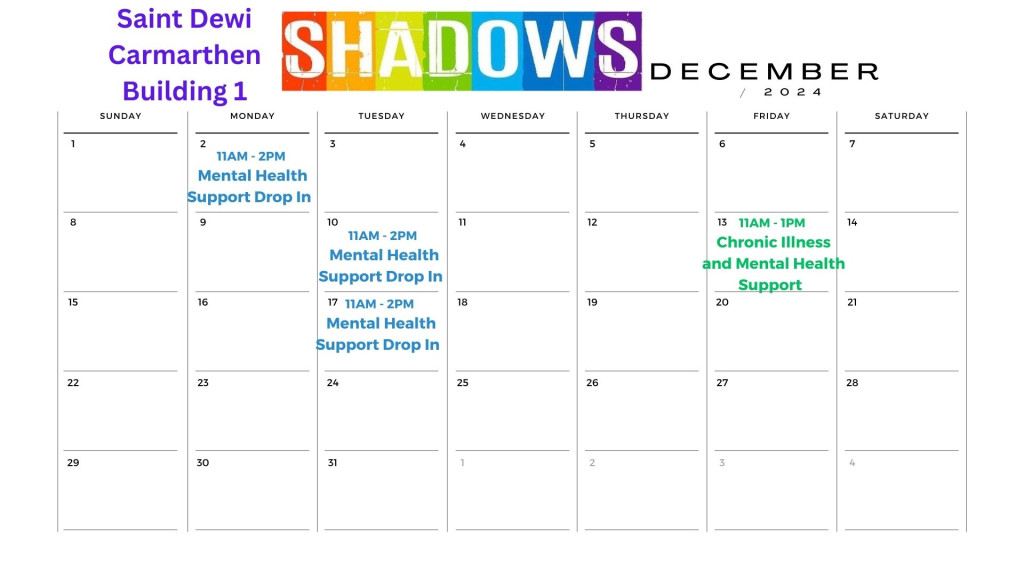 Saint Dewi Carmarthen Building 1

SHADOWS

DECEMBER
/ 2024

| SUNDAY | MONDAY | TUESDAY | WEDNESDAY | THURSDAY | FRIDAY | SATURDAY |
|---|---|---|---|---|---|---|
| 1 | 2 11AM - 2PM Mental Health Support Drop In | 3 | 4 | 5 | 6 | 7 |
| 8 | 9 | 10 11AM - 2PM Mental Health Support Drop In | 11 | 12 | 13 11AM - 1PM Chronic Illness and Mental Health Support | 14 |
| 15 | 16 | 17 11AM - 2PM Mental Health Support Drop In | 18 | 19 | 20 | 21 |
| 22 | 23 | 24 | 25 | 26 | 27 | 28 |
| 29 | 30 | 31 | 1 | 2 | 3 | 4 |